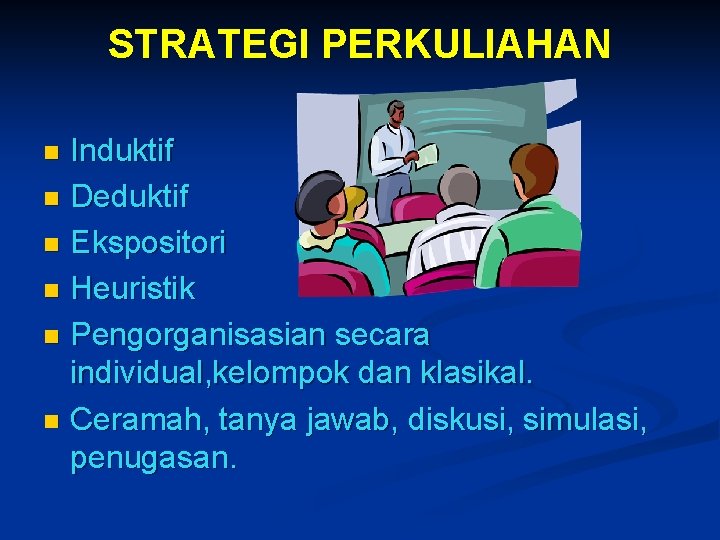 STRATEGI PERKULIAHAN

- Induktif
- Deduktif
- Ekspositori
- Heuristik
- Pengorganisasian secara individual,kelompok dan klasikal.
- Ceramah, tanya jawab, diskusi, simulasi, penugasan.